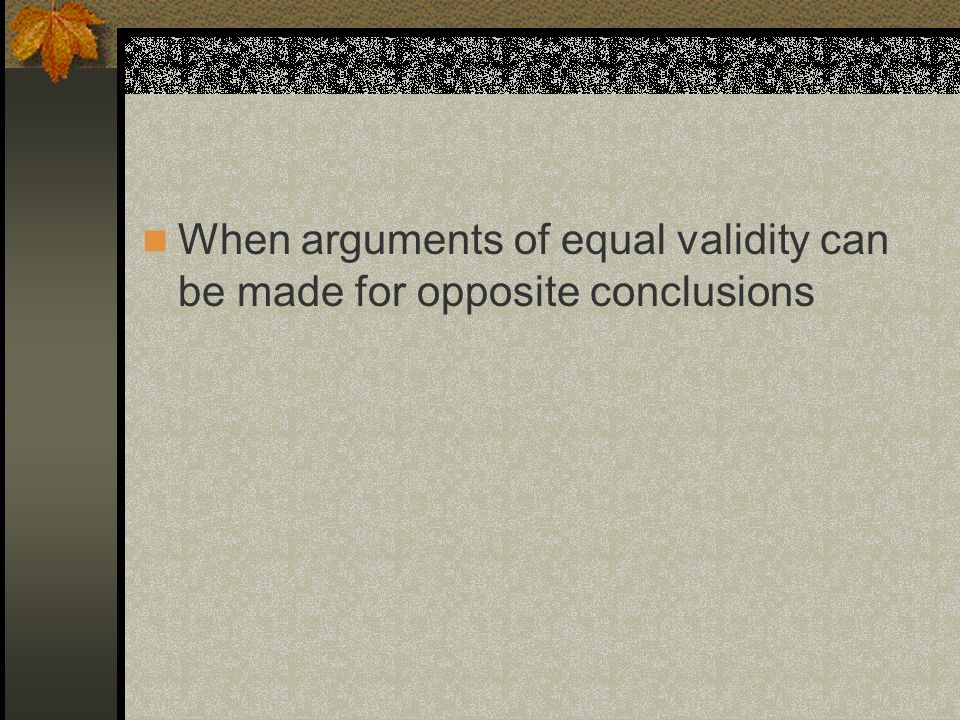 When arguments of equal validity can be made for opposite conclusions